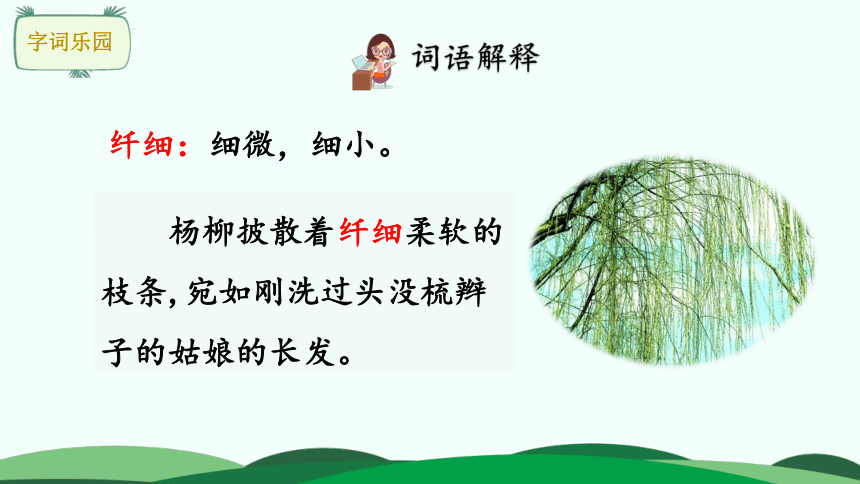 字词乐园

词语解释

纤细：细微，细小。

杨柳披散着纤细柔软的枝条，宛如刚洗过头没梳辫子的姑娘的长发。